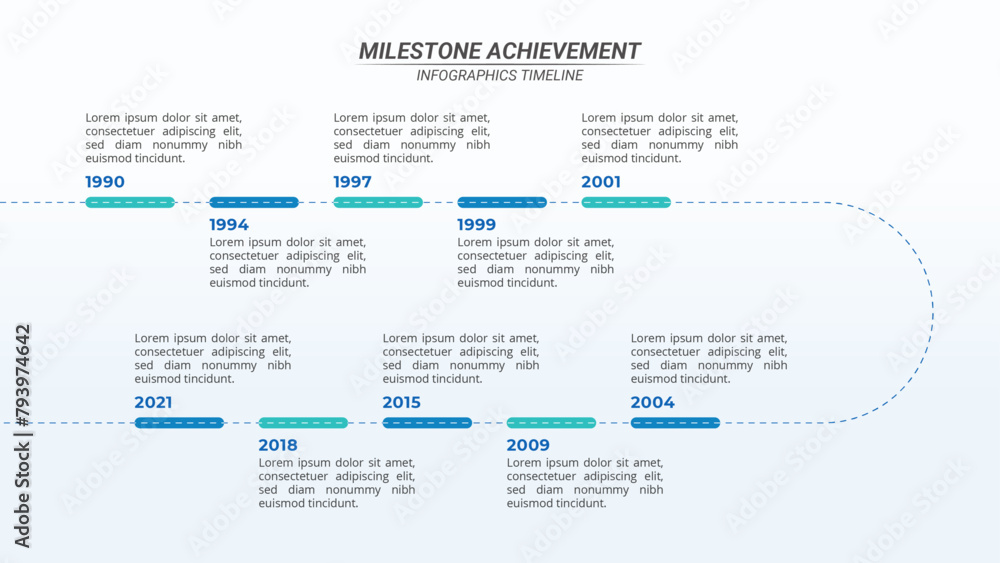 MILESTONE ACHIEVEMENT
INFOGRAPHICS TIMELINE

Lorem ipsum dolor sit amet, consectetuer adipiscing elit, sed diam nonummy nibh euismod tincidunt.
1990

Lorem ipsum dolor sit amet, consectetuer adipiscing elit, sed diam nonummy nibh euismod tincidunt.
1997

Lorem ipsum dolor sit amet, consectetuer adipiscing elit, sed diam nonummy nibh euismod tincidunt.
2001

1994
Lorem ipsum dolor sit amet, consectetuer adipiscing elit, sed diam nonummy nibh euismod tincidunt.

1999
Lorem ipsum dolor sit amet, consectetuer adipiscing elit, sed diam nonummy nibh euismod tincidunt.

Lorem ipsum dolor sit amet, consectetuer adipiscing elit, sed diam nonummy nibh euismod tincidunt.
2021

Lorem ipsum dolor sit amet, consectetuer adipiscing elit, sed diam nonummy nibh euismod tincidunt.
2015

Lorem ipsum dolor sit amet, consectetuer adipiscing elit, sed diam nonummy nibh euismod tincidunt.
2004

2018
Lorem ipsum dolor sit amet, consectetuer adipiscing elit, sed diam nonummy nibh euismod tincidunt.

2009
Lorem ipsum dolor sit amet, consectetuer adipiscing elit, sed diam nonummy nibh euismod tincidunt.

Adobe Stock | #793974642